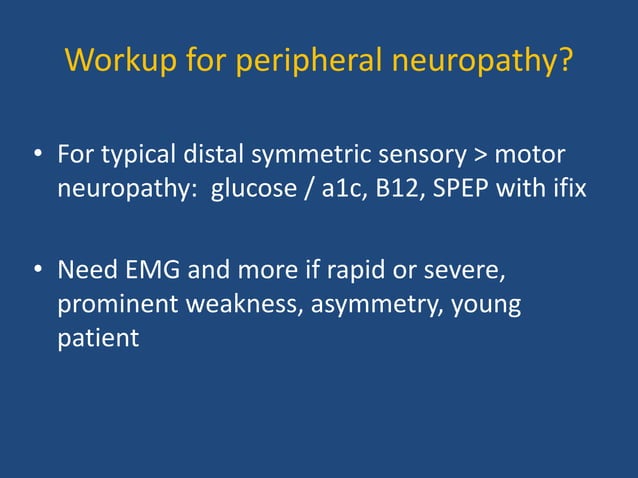 Workup for peripheral neuropathy?

• For typical distal symmetric sensory > motor neuropathy: glucose / a1c, B12, SPEP with ifix

• Need EMG and more if rapid or severe, prominent weakness, asymmetry, young patient